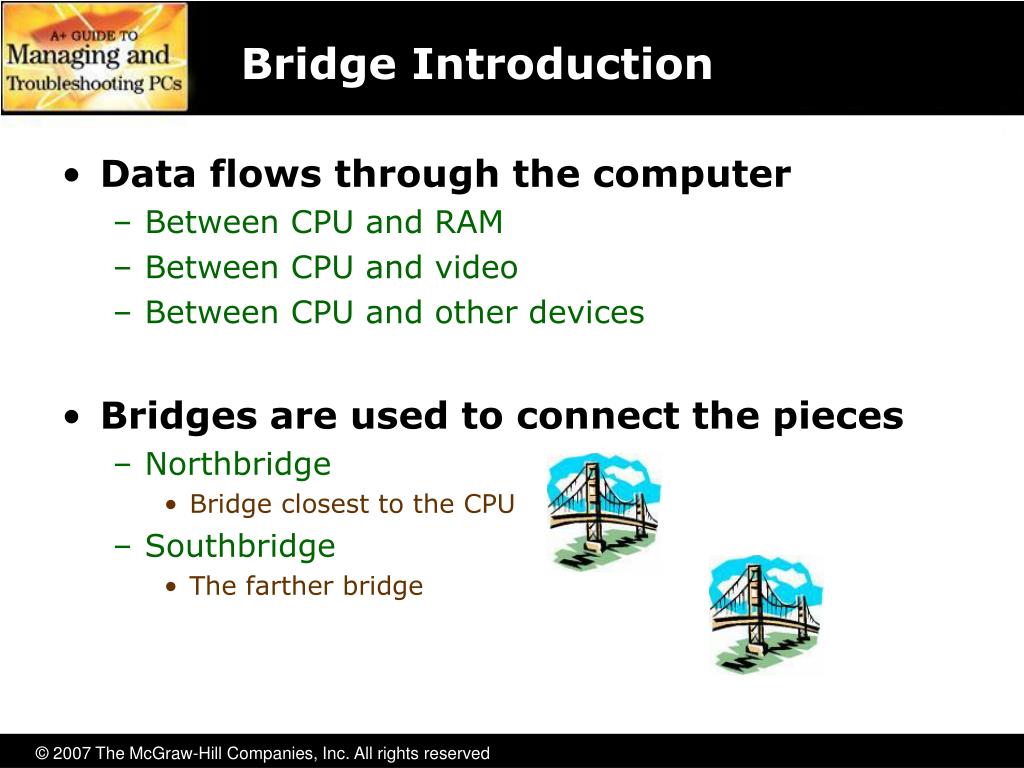 A+ GUIDE TO
Managing and
Troubleshooting PCs

Bridge Introduction

• Data flows through the computer
– Between CPU and RAM
– Between CPU and video
– Between CPU and other devices

• Bridges are used to connect the pieces
– Northbridge
• Bridge closest to the CPU
– Southbridge
• The farther bridge

© 2007 The McGraw-Hill Companies, Inc. All rights reserved